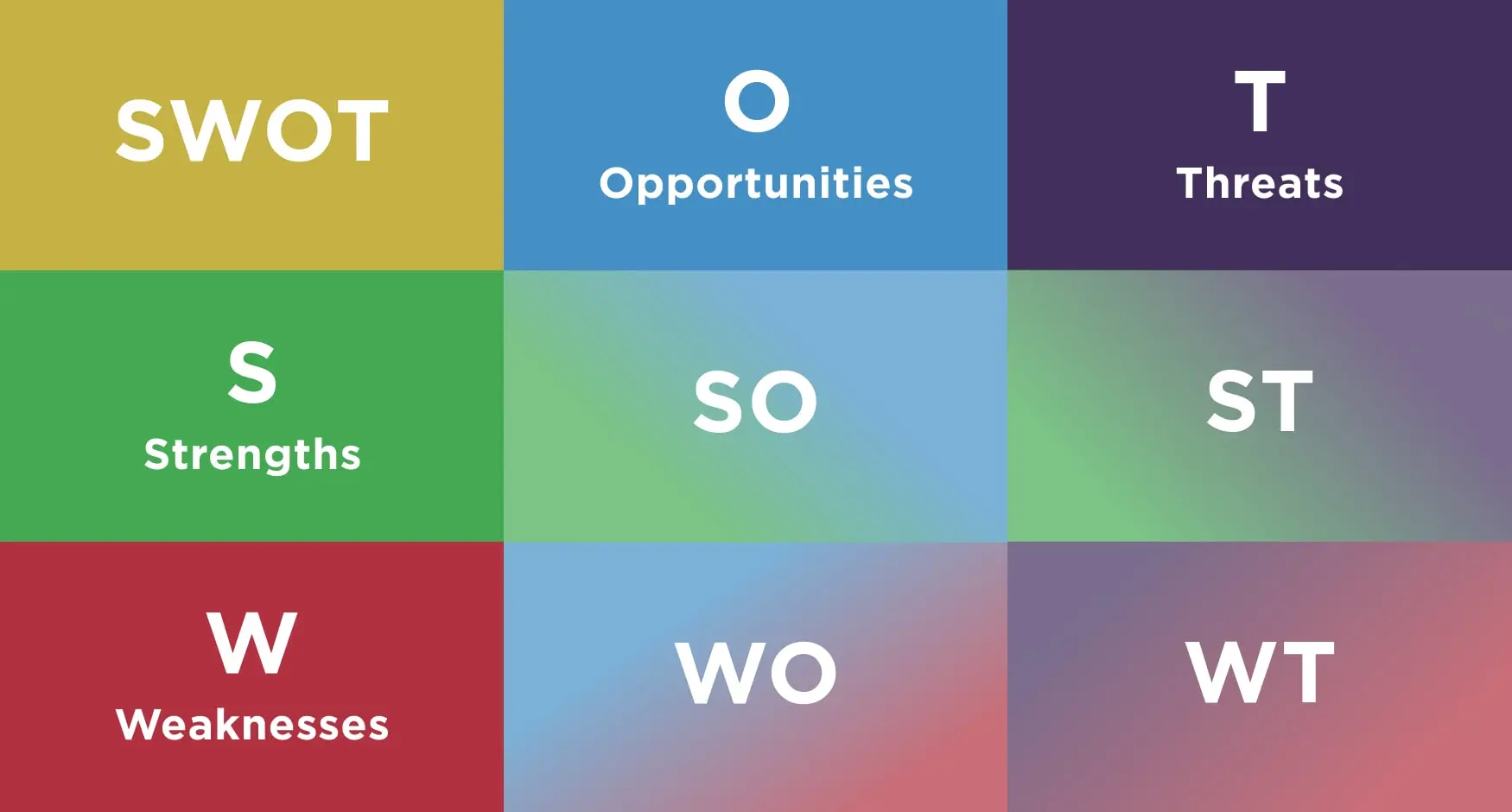 | SWOT | O Opportunities | T Threats |
|---|---|---|
| S Strengths | SO | ST |
| W Weaknesses | WO | WT |